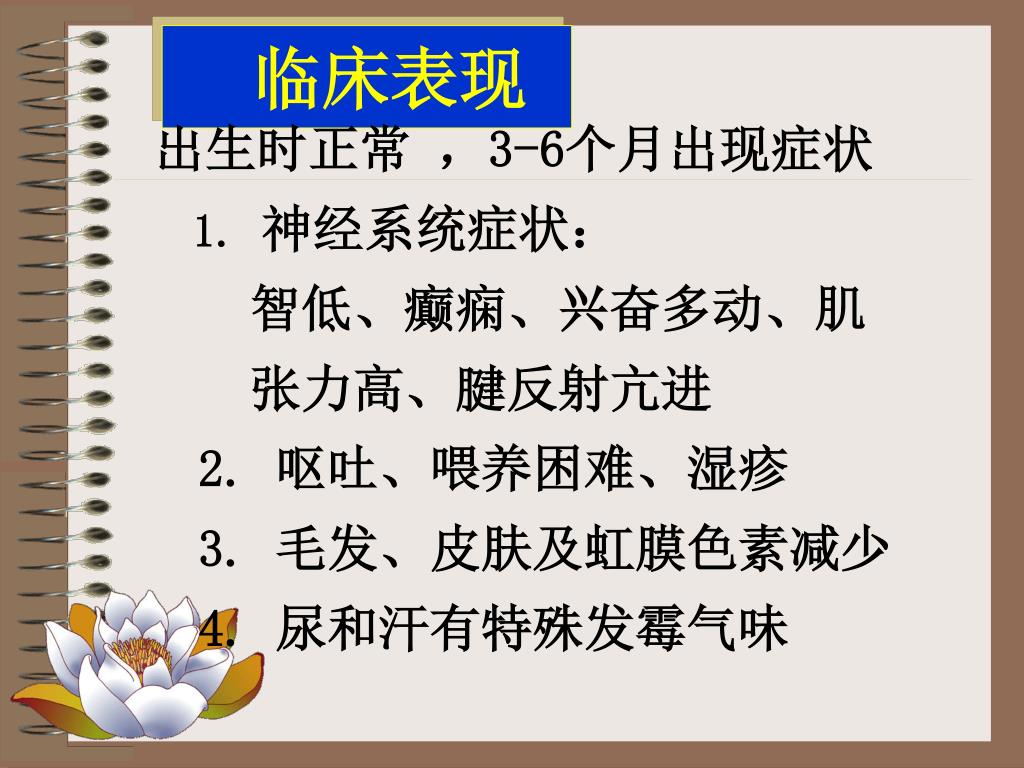 临床表现

出生时正常 ，3-6个月出现症状

1. 神经系统症状：

智低、癫痫、兴奋多动、肌张力高、腱反射亢进

2. 呕吐、喂养困难、湿疹

3. 毛发、皮肤及虹膜色素减少

4. 尿和汗有特殊发霉气味